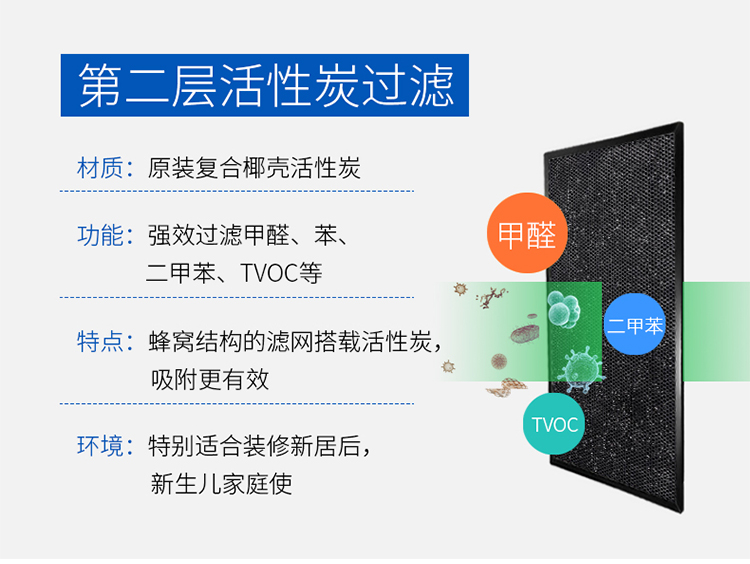 第二层活性炭过滤

材质：原装复合椰壳活性炭

功能：强效过滤甲醛、苯、二甲苯、TVOC等

特点：蜂窝结构的滤网搭载活性炭，吸附更有效

环境：特别适合装修新居后，新生儿家庭使

甲醛

二甲苯

TVOC